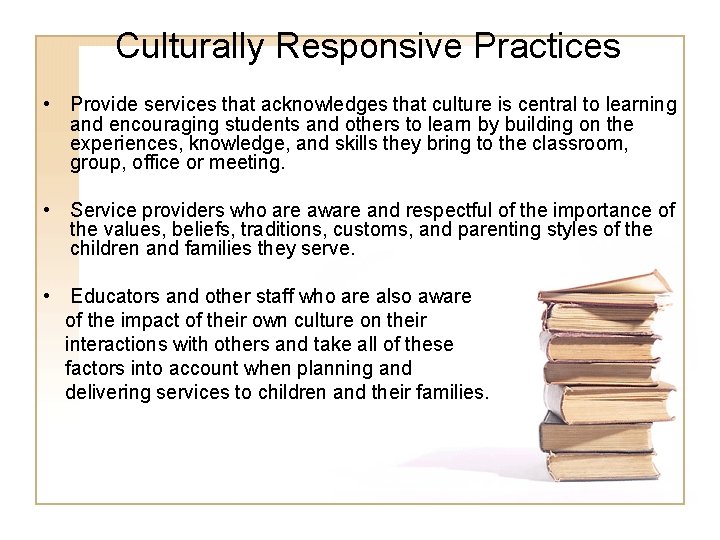 Culturally Responsive Practices

• Provide services that acknowledges that culture is central to learning and encouraging students and others to learn by building on the experiences, knowledge, and skills they bring to the classroom, group, office or meeting.

• Service providers who are aware and respectful of the importance of the values, beliefs, traditions, customs, and parenting styles of the children and families they serve.

• Educators and other staff who are also aware of the impact of their own culture on their interactions with others and take all of these factors into account when planning and delivering services to children and their families.